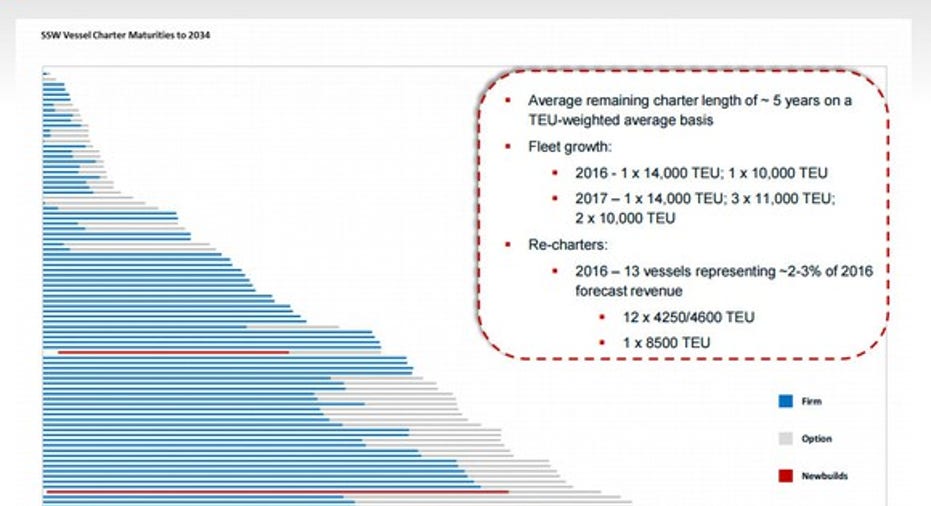 SSW Vessel Charter Maturities to 2034

- Average remaining charter length of ~ 5 years on a TEU-weighted average basis
- Fleet growth:
  - 2016 - 1 x 14,000 TEU; 1 x 10,000 TEU
  - 2017 – 1 x 14,000 TEU; 3 x 11,000 TEU; 2 x 10,000 TEU
- Re-charters:
  - 2016 – 13 vessels representing ~2-3% of 2016 forecast revenue
    - 12 x 4250/4600 TEU
    - 1 x 8500 TEU

Firm

Option

Newbuilds